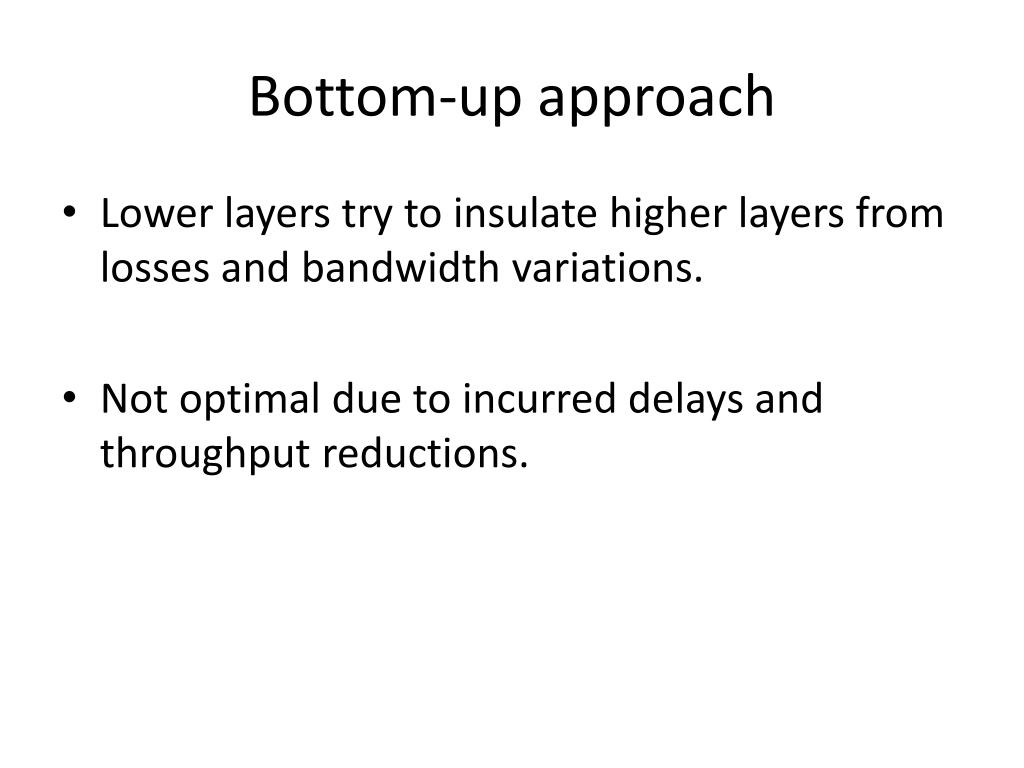 Bottom-up approach

• Lower layers try to insulate higher layers from losses and bandwidth variations.

• Not optimal due to incurred delays and throughput reductions.